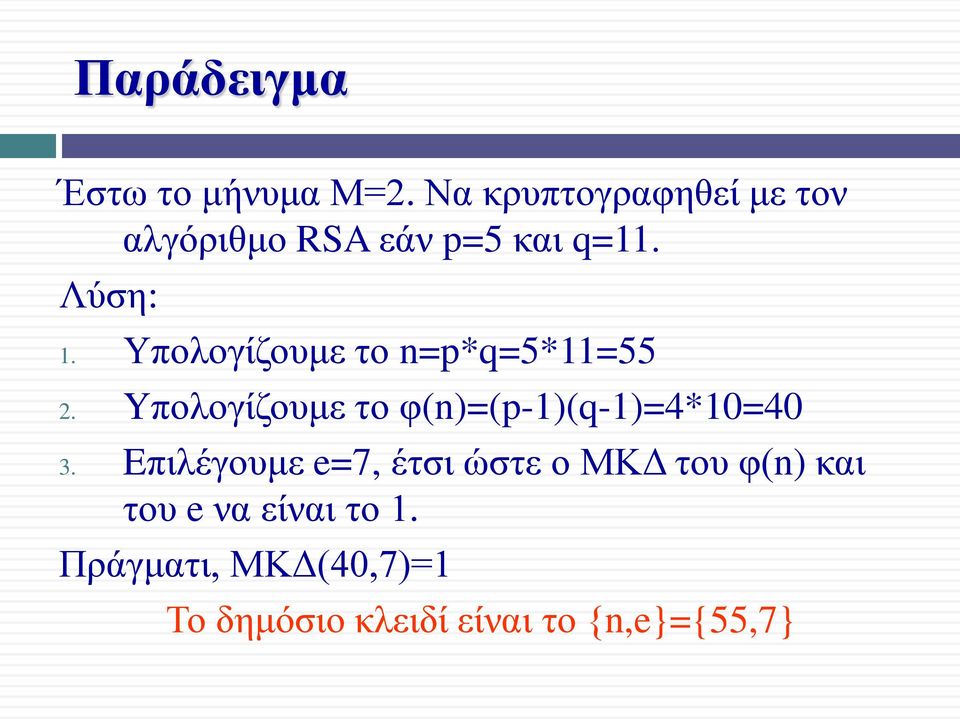 Παράδειγμα

Έστω το μήνυμα M=2. Να κρυπτογραφηθεί με τον αλγόριθμο RSA εάν p=5 και q=11.

Λύση:

1. Υπολογίζουμε το n=p*q=5*11=55
2. Υπολογίζουμε το φ(n)=(p-1)(q-1)=4*10=40
3. Επιλέγουμε e=7, έτσι ώστε ο ΜΚΔ του φ(n) και του e να είναι το 1.

Πράγματι, ΜΚΔ(40,7)=1

Το δημόσιο κλειδί είναι το {n,e}={55,7}